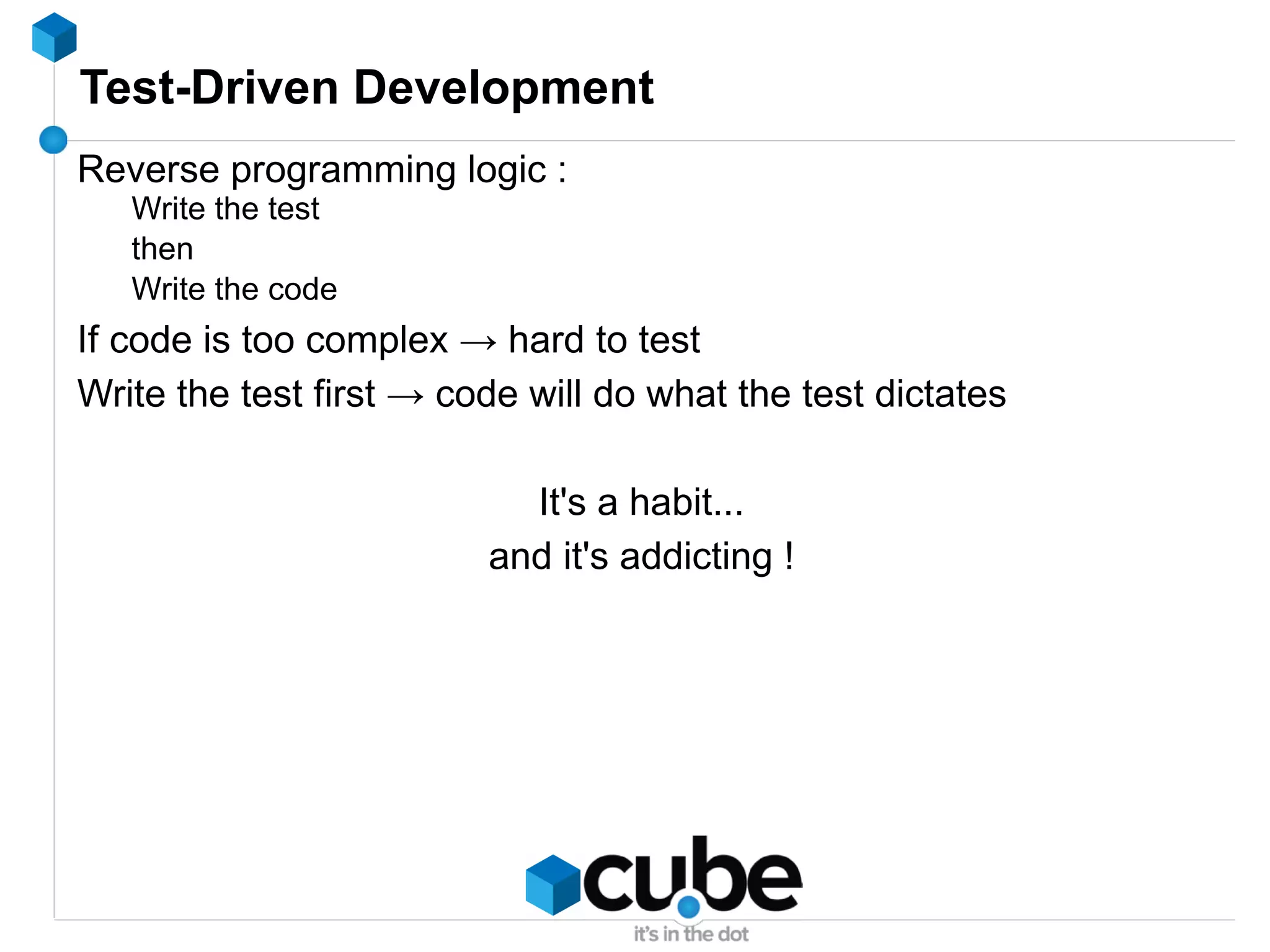 Test-Driven Development

Reverse programming logic :

Write the test

then

Write the code

If code is too complex → hard to test

Write the test first → code will do what the test dictates

It's a habit...

and it's addicting !

cube

it's in the dot